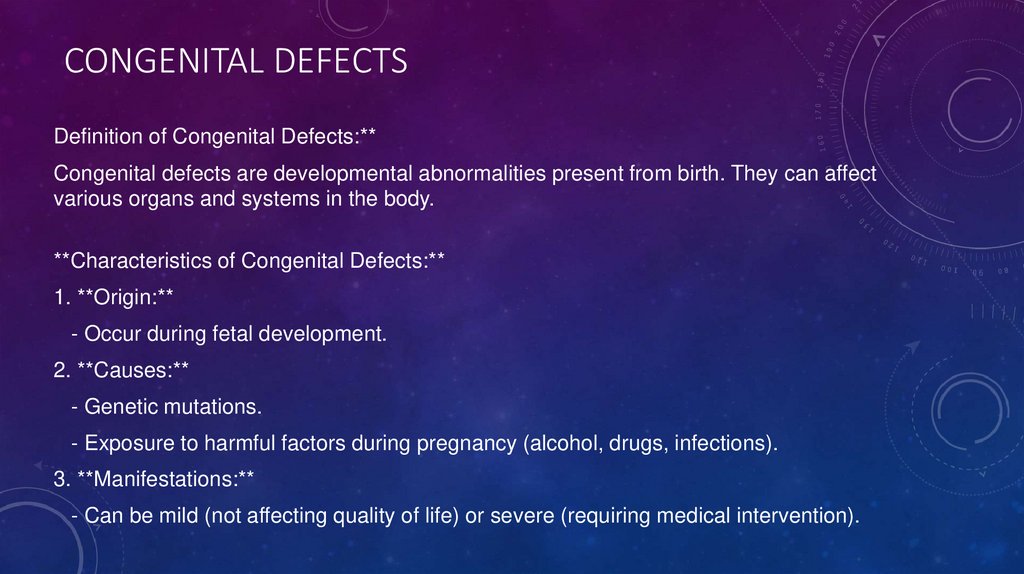 CONGENITAL DEFECTS

Definition of Congenital Defects:**

Congenital defects are developmental abnormalities present from birth. They can affect various organs and systems in the body.

**Characteristics of Congenital Defects:**

1. **Origin:**

- Occur during fetal development.

2. **Causes:**

- Genetic mutations.

- Exposure to harmful factors during pregnancy (alcohol, drugs, infections).

3. **Manifestations:**

- Can be mild (not affecting quality of life) or severe (requiring medical intervention).